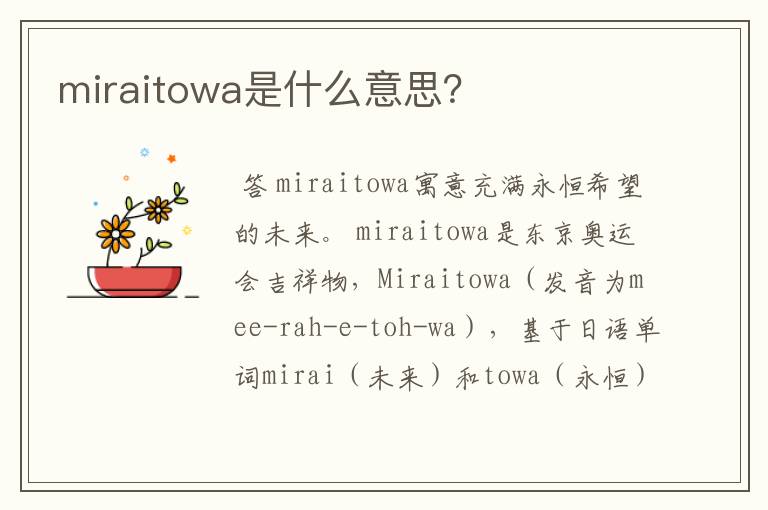 miraitowa是什么意思？

答miraitowa寓意充满永恒希望的未来。miraitowa是东京奥运会吉祥物，Miraitowa（发音为mee-rah-e-toh-wa），基于日语单词mirai（未来）和towa（永恒）